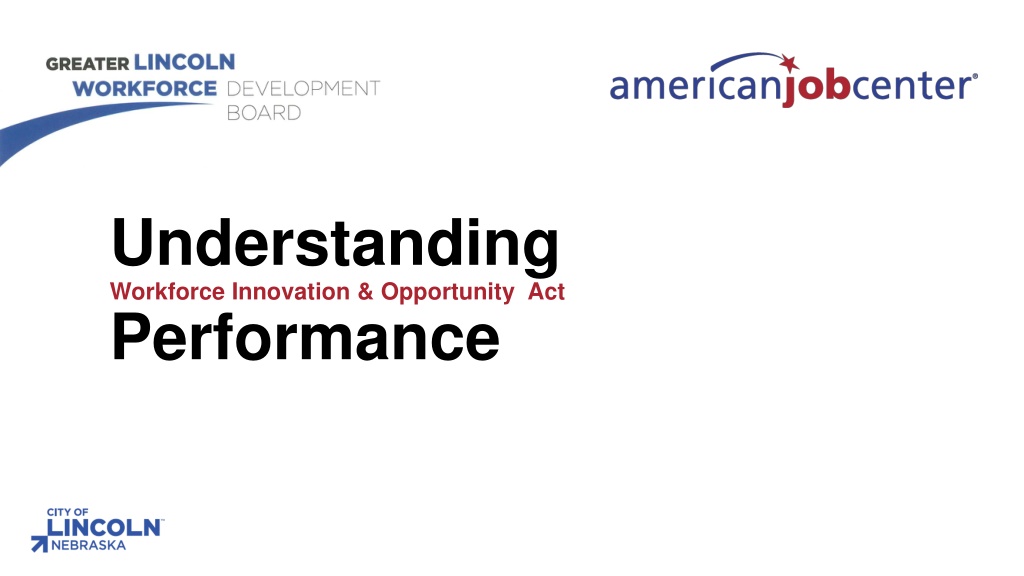 GREATER LINCOLN
WORKFORCE DEVELOPMENT BOARD

americanjobcenter®

Understanding
Workforce Innovation & Opportunity Act
Performance

CITY OF
LINCOLN
NEBRASKA